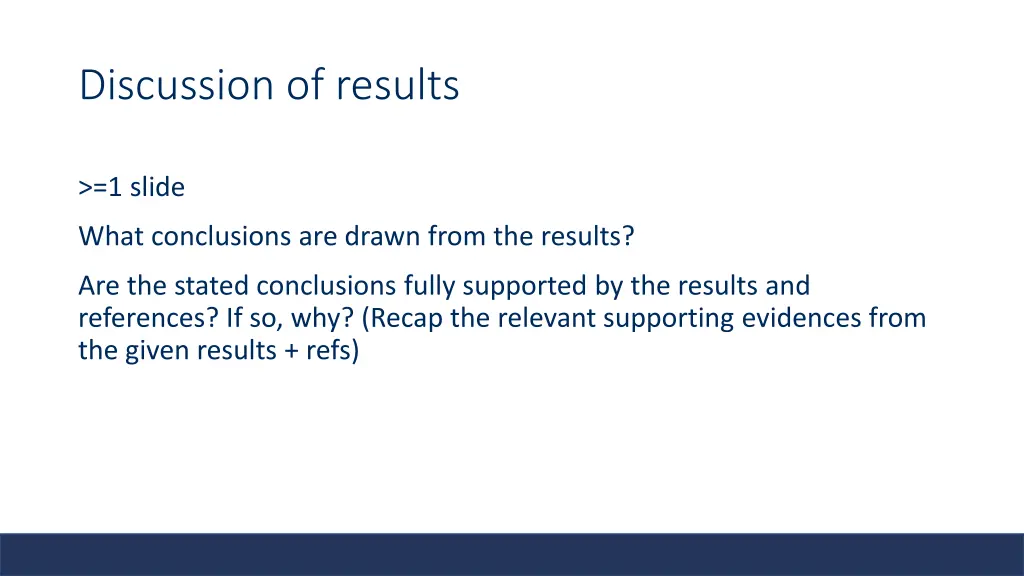 Discussion of results

>=1 slide

What conclusions are drawn from the results?

Are the stated conclusions fully supported by the results and references? If so, why? (Recap the relevant supporting evidences from the given results + refs)